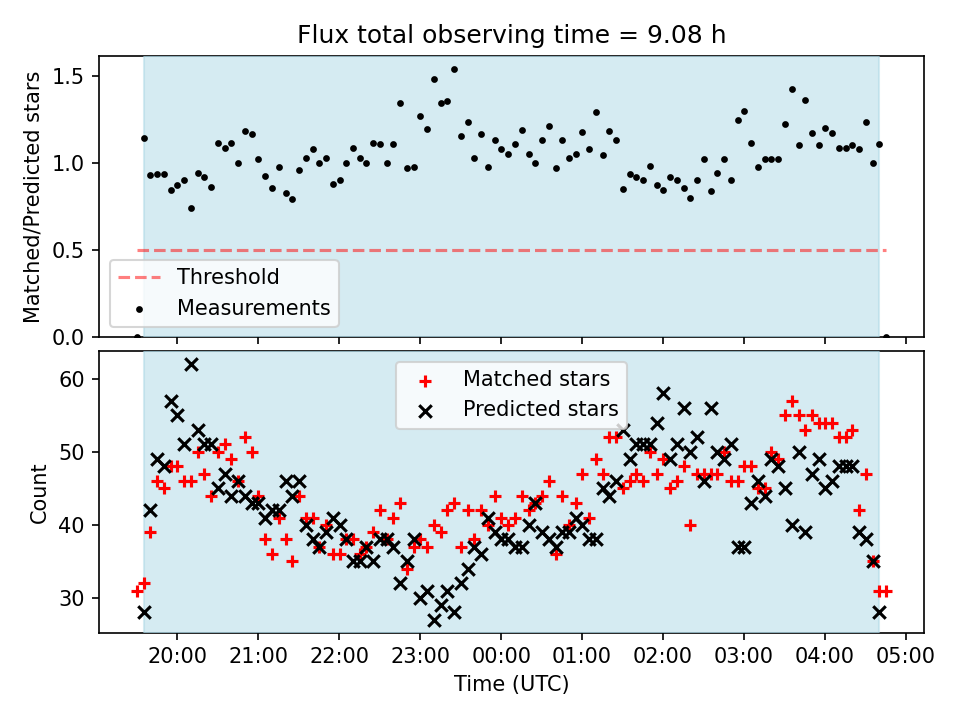 Flux total observing time = 9.08 h

Matched/Predicted stars

1.5
1.0
0.5
0.0

Threshold
Measurements

Count

60
50
40
30

Matched stars
Predicted stars

20:00 21:00 22:00 23:00 00:00 01:00 02:00 03:00 04:00 05:00

Time (UTC)